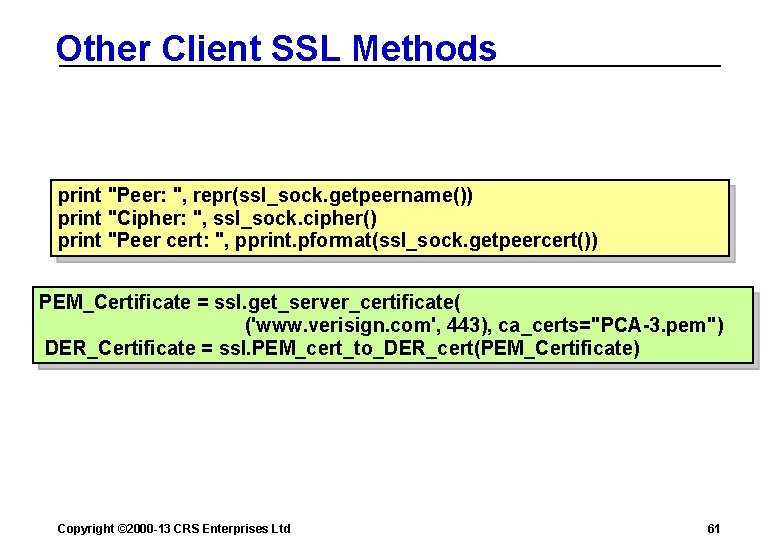 Other Client SSL Methods

print "Peer: ", repr(ssl_sock.getpeername())
print "Cipher: ", ssl_sock.cipher()
print "Peer cert: ", pprint.pformat(ssl_sock.getpeercert())

PEM_Certificate = ssl.get_server_certificate(
('www.verisign.com', 443), ca_certs="PCA-3.pem")
DER_Certificate = ssl.PEM_cert_to_DER_cert(PEM_Certificate)

Copyright ©2000-13 CRS Enterprises Ltd

61